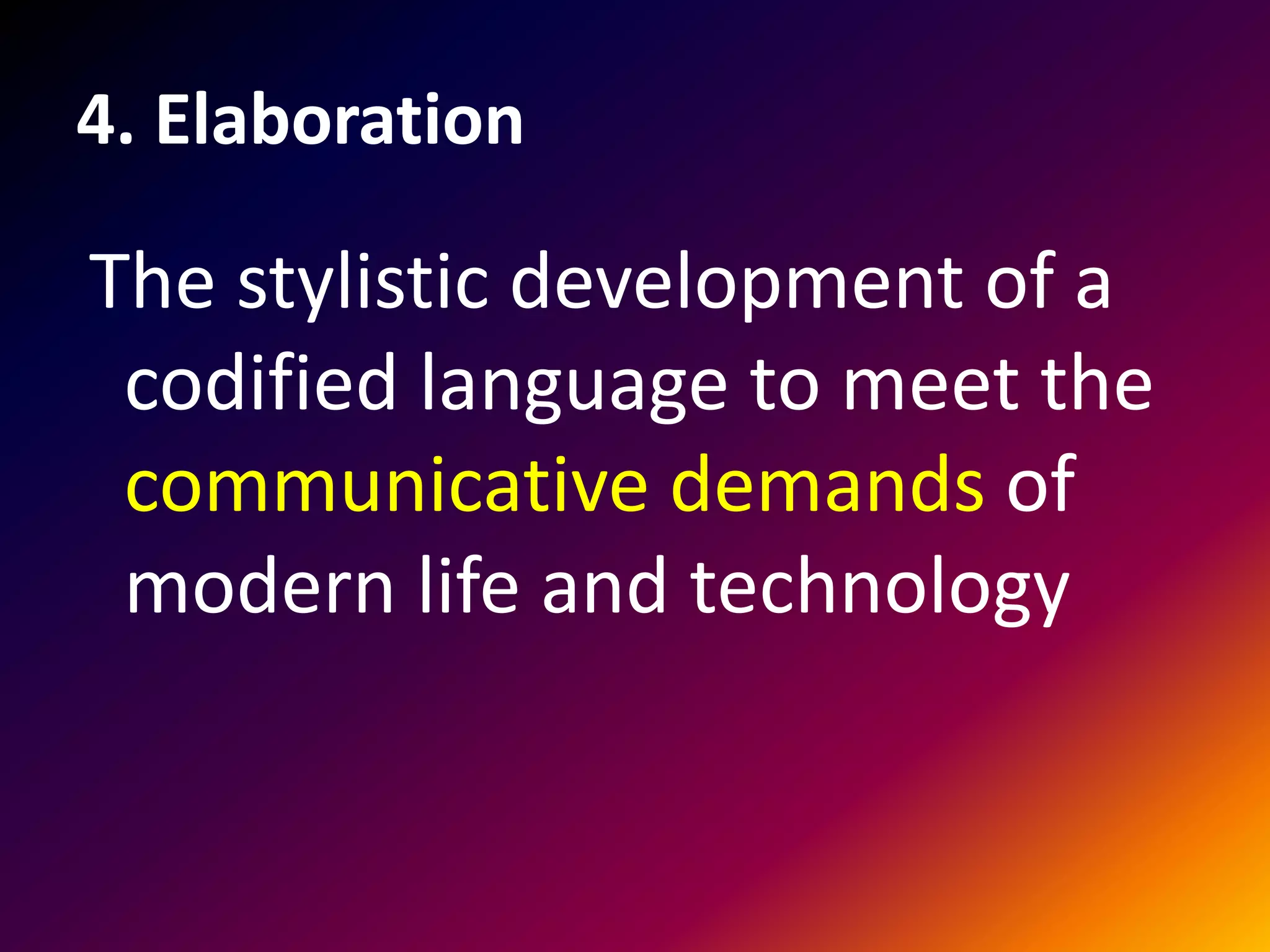 4. Elaboration

The stylistic development of a codified language to meet the communicative demands of modern life and technology